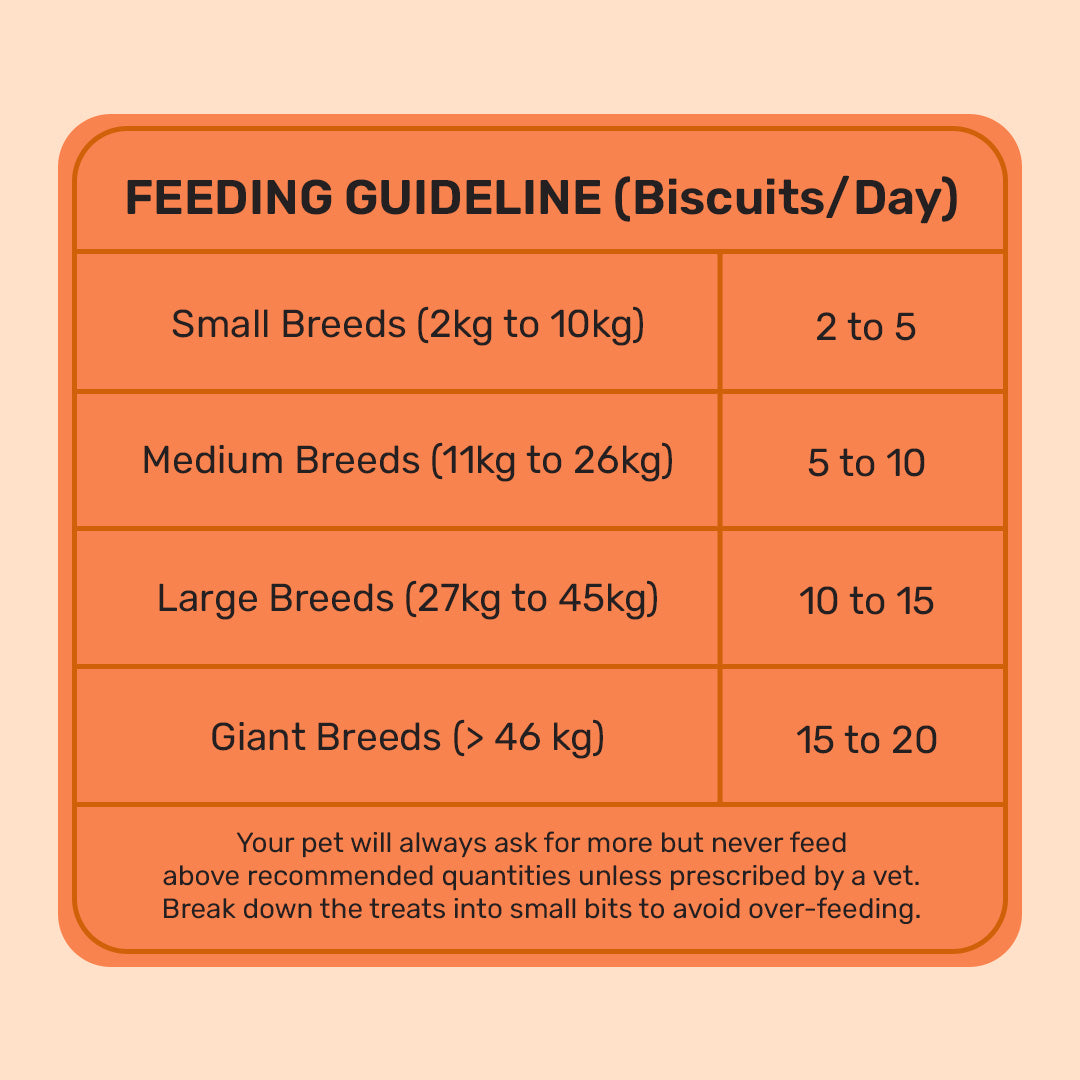 FEEDING GUIDELINE (Biscuits/Day)

| Small Breeds (2kg to 10kg) | 2 to 5 |
|---|---|
| Medium Breeds (11kg to 26kg) | 5 to 10 |
| Large Breeds (27kg to 45kg) | 10 to 15 |
| Giant Breeds (> 46 kg) | 15 to 20 |

Your pet will always ask for more but never feed above recommended quantities unless prescribed by a vet. Break down the treats into small bits to avoid over-feeding.